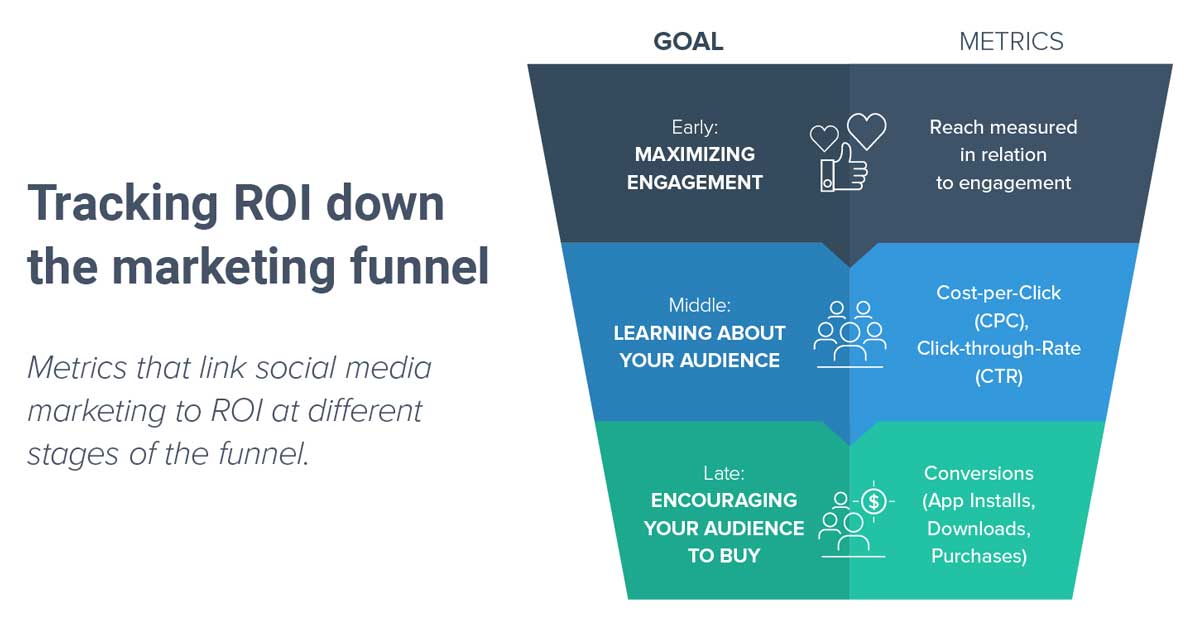 Tracking ROI down the marketing funnel

Metrics that link social media marketing to ROI at different stages of the funnel.

GOAL

METRICS

Early:
MAXIMIZING ENGAGEMENT

Reach measured in relation to engagement

Middle:
LEARNING ABOUT YOUR AUDIENCE

Cost-per-Click (CPC), Click-through-Rate (CTR)

Late:
ENCOURAGING YOUR AUDIENCE TO BUY

Conversions (App Installs, Downloads, Purchases)